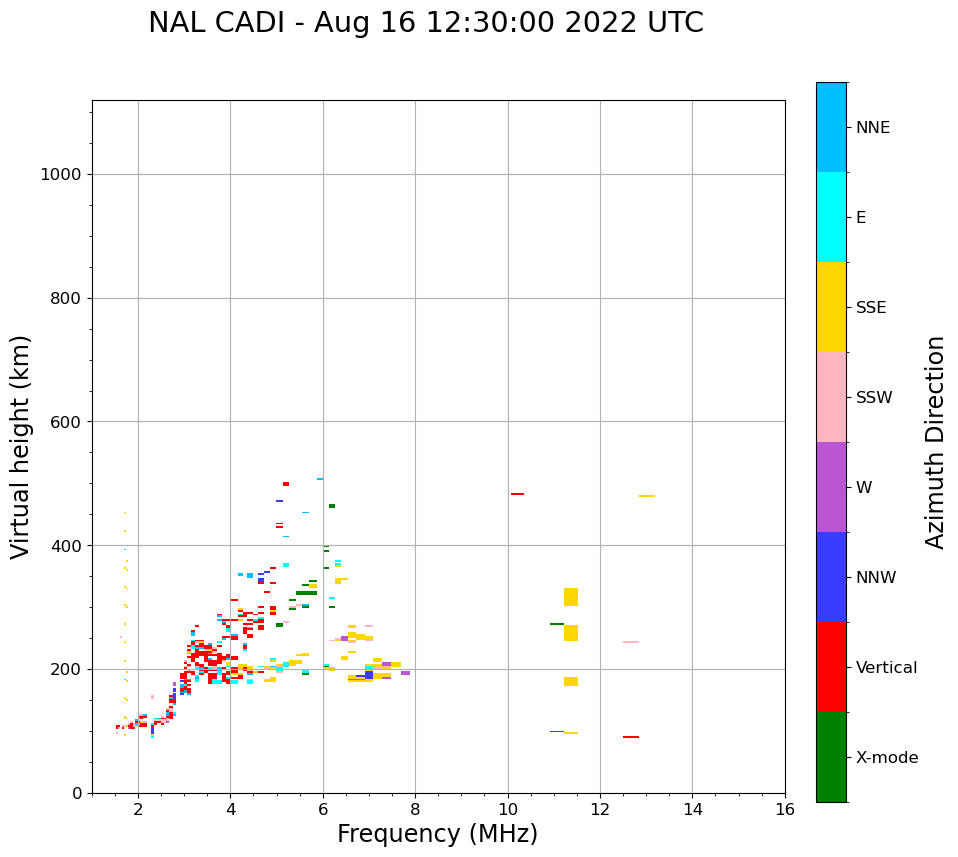 NAL CADI - Aug 16 12:30:00 2022 UTC

Virtual height (km)

1000
800
600
400
200
0

2
4
6
8
10
12
14
16

Frequency (MHz)

NNE
E
SSE
SSW
W
NNW
Vertical
X-mode

Azimuth Direction